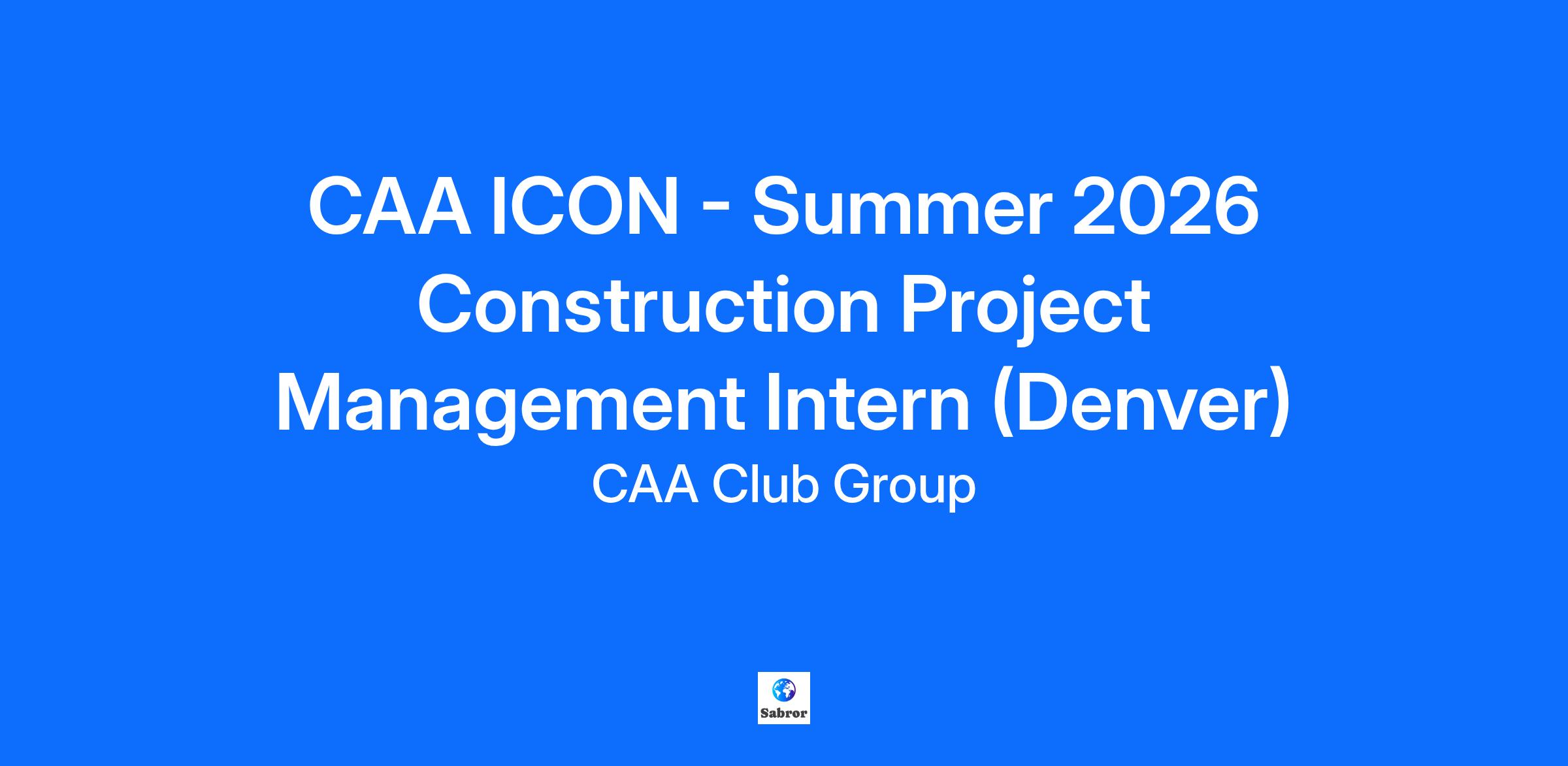 CAA ICON - Summer 2026 Construction Project Management Intern (Denver)

CAA Club Group

Sabror